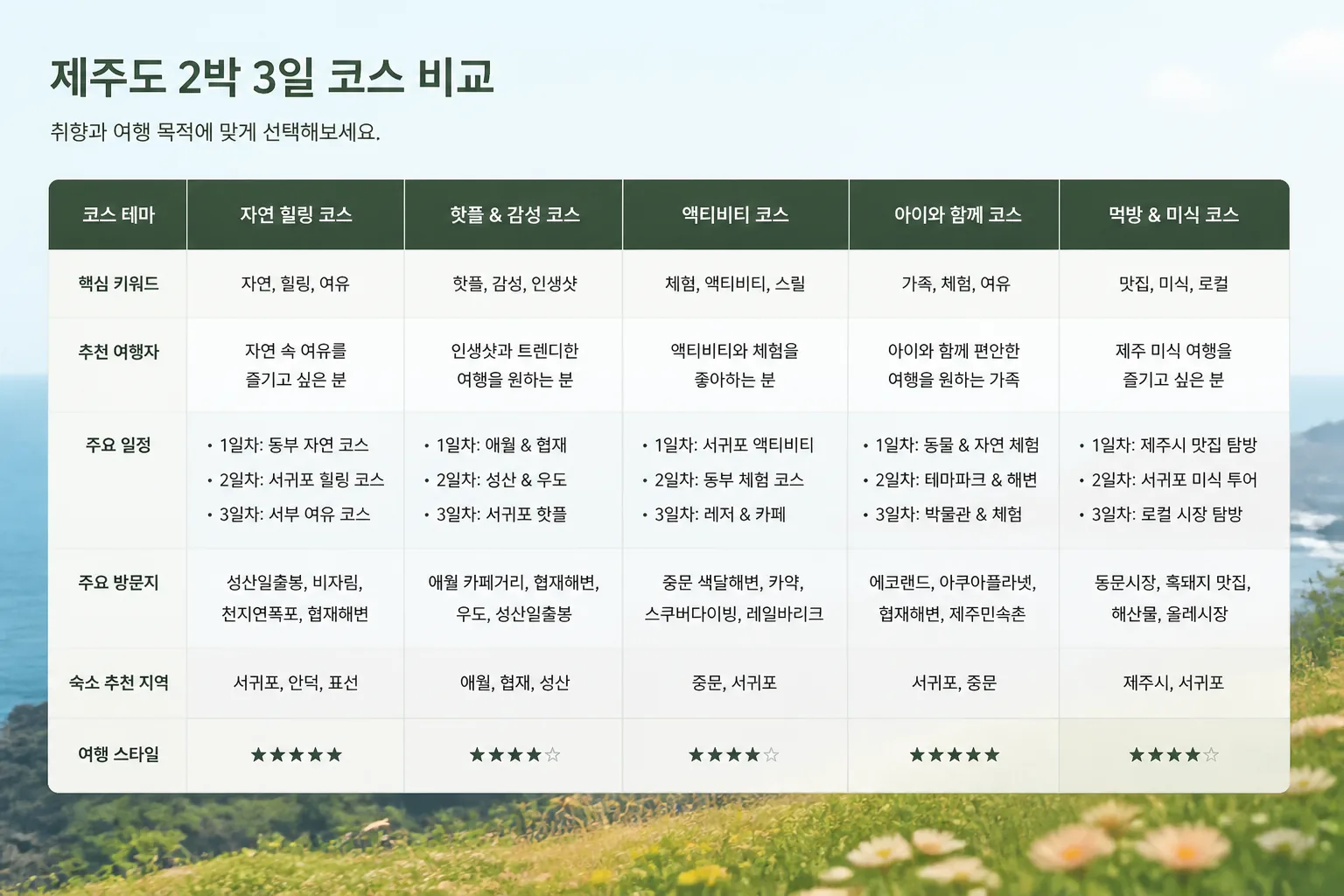 제주도 2박 3일 코스 비교

취향과 여행 목적에 맞게 선택해보세요.

| 코스 테마 | 자연 힐링 코스 | 핫플 & 감성 코스 | 액티비티 코스 | 아이와 함께 코스 | 먹방 & 미식 코스 |
|---|---|---|---|---|---|
| 핵심 키워드 | 자연, 힐링, 여유 | 핫플, 감성, 인생샷 | 체험, 액티비티, 스릴 | 가족, 체험, 여유 | 맛집, 미식, 로컬 |
| 추천 여행자 | 자연 속 여유를 즐기고 싶은 분 | 인생샷과 트렌디한 여행을 원하는 분 | 액티비티와 체험을 좋아하는 분 | 아이와 함께 편안한 여행을 원하는 가족 | 제주 미식 여행을 즐기고 싶은 분 |
| 주요 일정 | • 1일차: 동부 자연 코스 • 2일차: 서귀포 힐링 코스 • 3일차: 서부 여유 코스 | • 1일차: 애월 & 협재 • 2일차: 성산 & 우도 • 3일차: 서귀포 핫플 | • 1일차: 서귀포 액티비티 • 2일차: 동부 체험 코스 • 3일차: 레저 & 카페 | • 1일차: 동물 & 자연 체험 • 2일차: 테마파크 & 해변 • 3일차: 박물관 & 체험 | • 1일차: 제주시 맛집 탐방 • 2일차: 서귀포 미식 투어 • 3일차: 로컬 시장 탐방 |
| 주요 방문지 | 성산일출봉, 비자림, 천지연폭포, 협재해변 | 애월 카페거리, 협재해변, 우도, 성산일출봉 | 중문 색달해변, 카약, 스쿠버다이빙, 레일바이크 | 에코랜드, 아쿠아플라넷, 협재해변, 제주민속촌 | 동문시장, 흑돼지 맛집, 해산물, 올레시장 |
| 숙소 추천 지역 | 서귀포, 안덕, 표선 | 애월, 협재, 성산 | 중문, 서귀포 | 서귀포, 중문 | 제주시, 서귀포 |
| 여행 스타일 | ★★★★★ | ★★★★☆ | ★★★★☆ | ★★★★★ | ★★★★☆ |